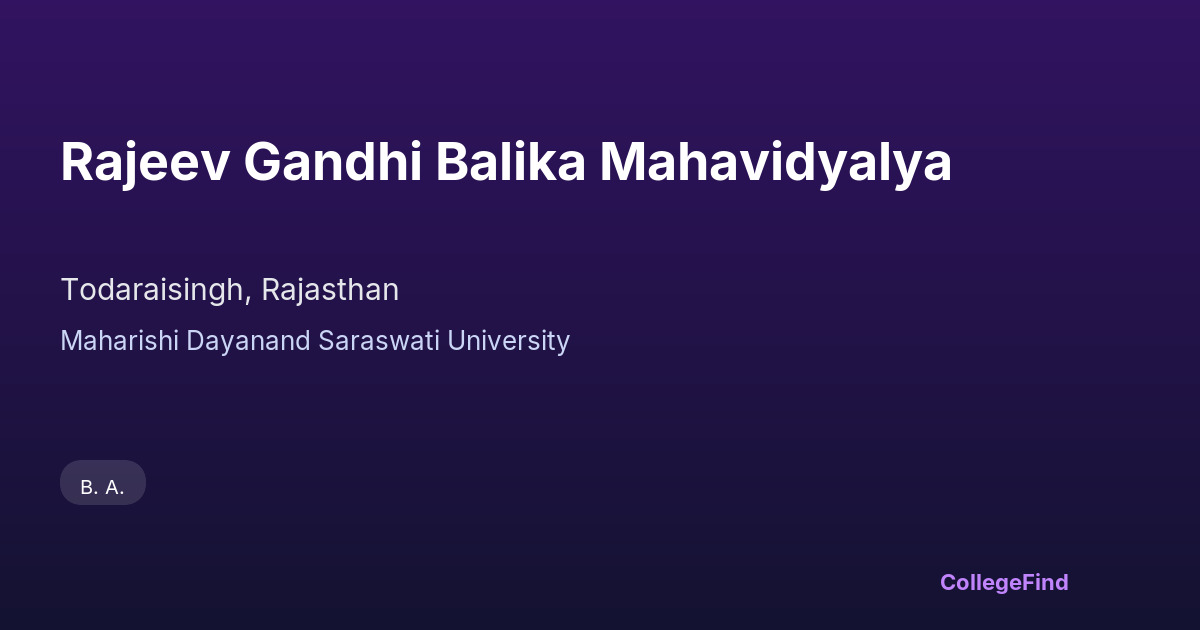 Rajeev Gandhi Balika Mahavidyalya

Todaraisingh, Rajasthan

Maharishi Dayanand Saraswati University

B. A.

CollegeFind